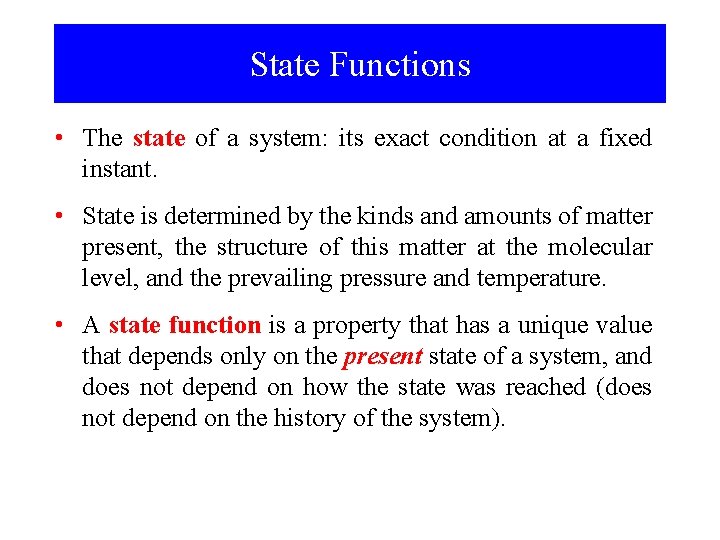 State Functions

• The state of a system: its exact condition at a fixed instant.

• State is determined by the kinds and amounts of matter present, the structure of this matter at the molecular level, and the prevailing pressure and temperature.

• A state function is a property that has a unique value that depends only on the present state of a system, and does not depend on how the state was reached (does not depend on the history of the system).